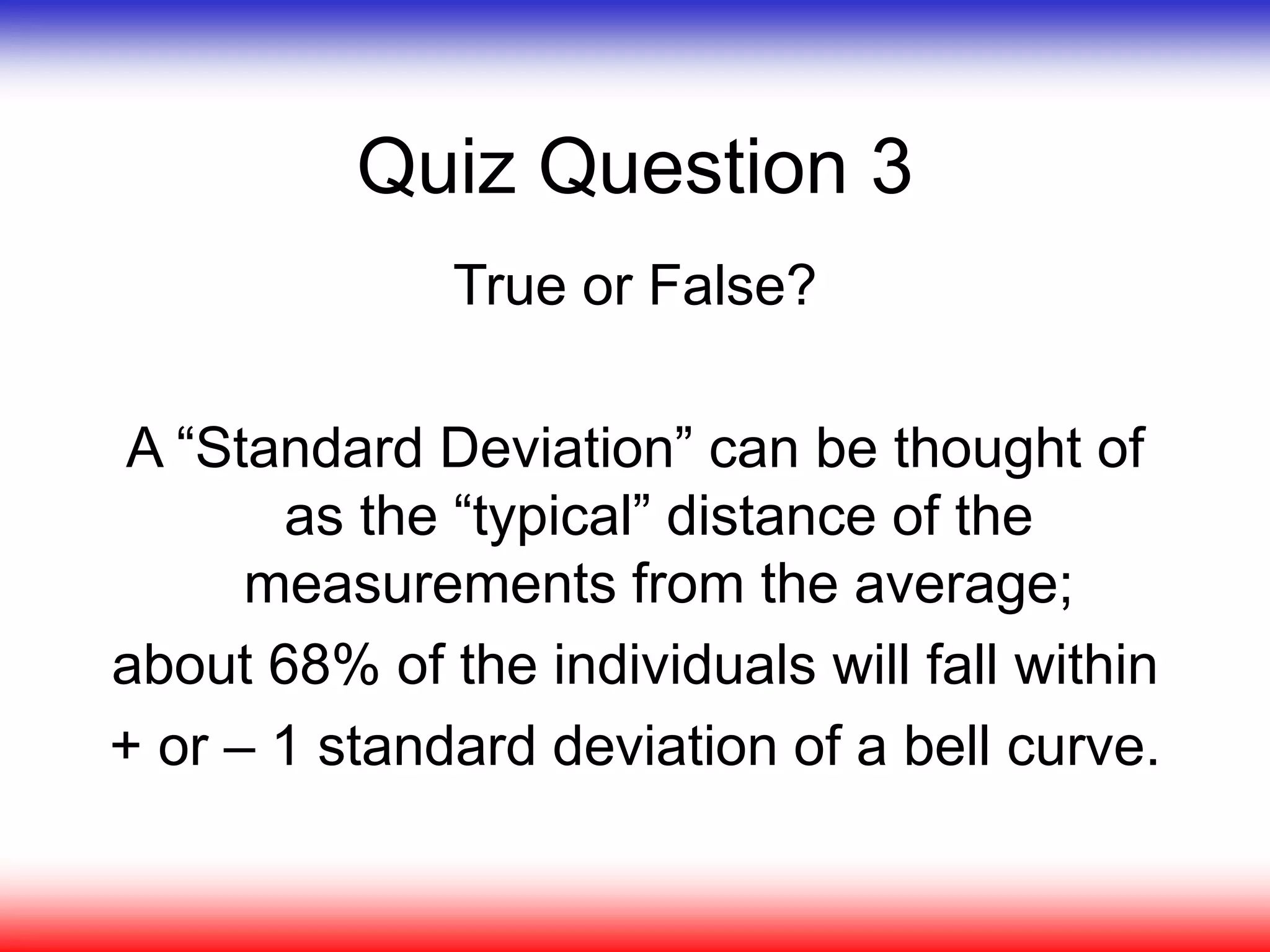 Quiz Question 3

True or False?

A “Standard Deviation” can be thought of as the “typical” distance of the measurements from the average;

about 68% of the individuals will fall within

+ or – 1 standard deviation of a bell curve.